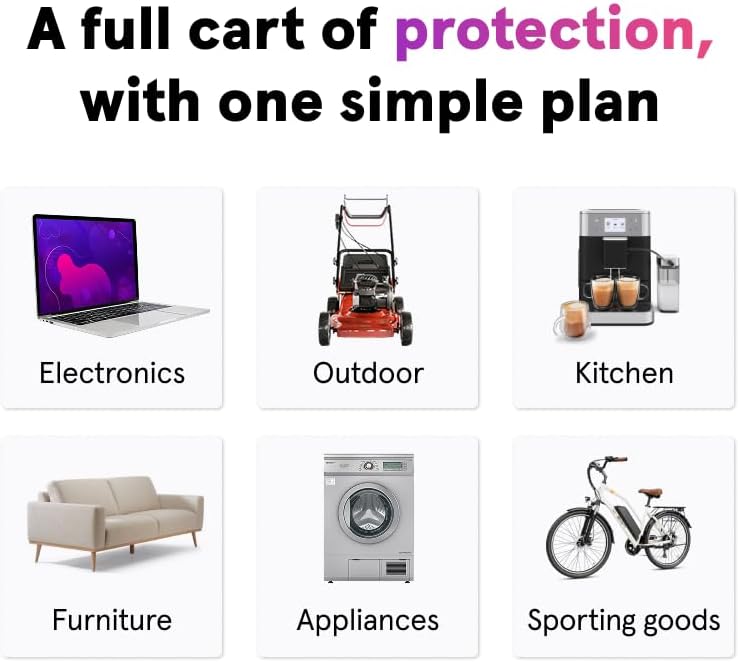 A full cart of protection, with one simple plan

Electronics

Outdoor

Kitchen

Furniture

Appliances

Sporting goods